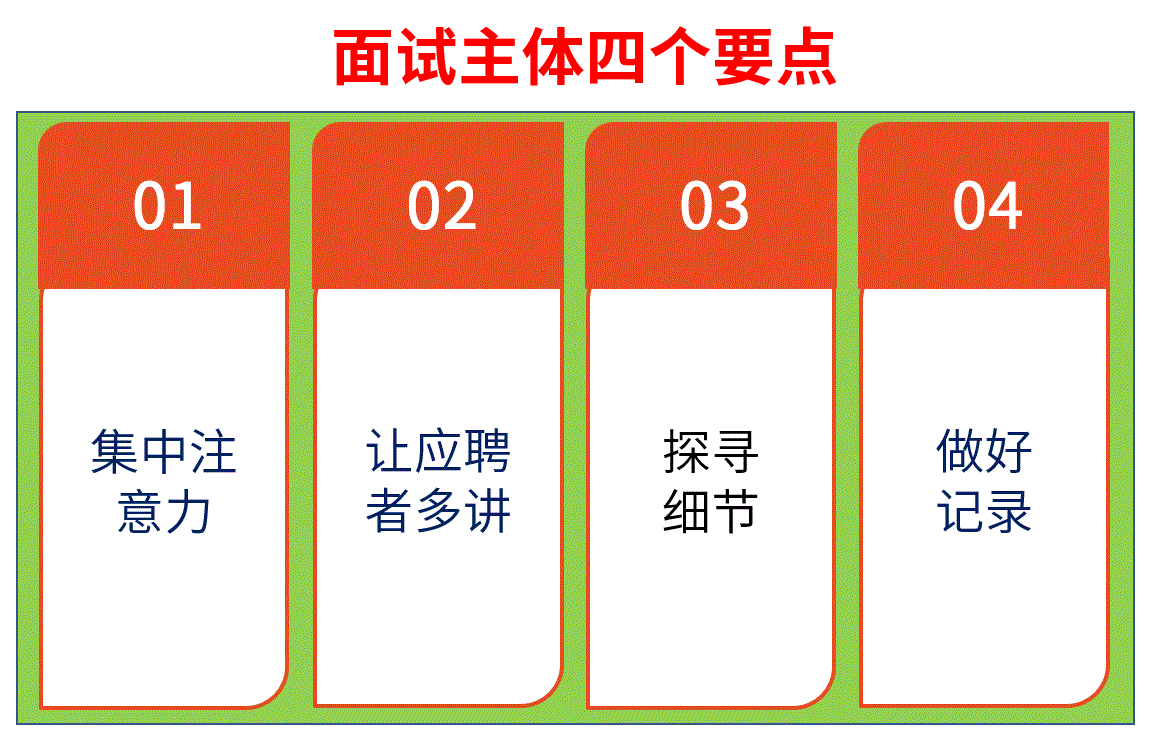 面试主体四个要点

01

集中注意力

02

让应聘者多讲

03

探寻细节

04

做好记录